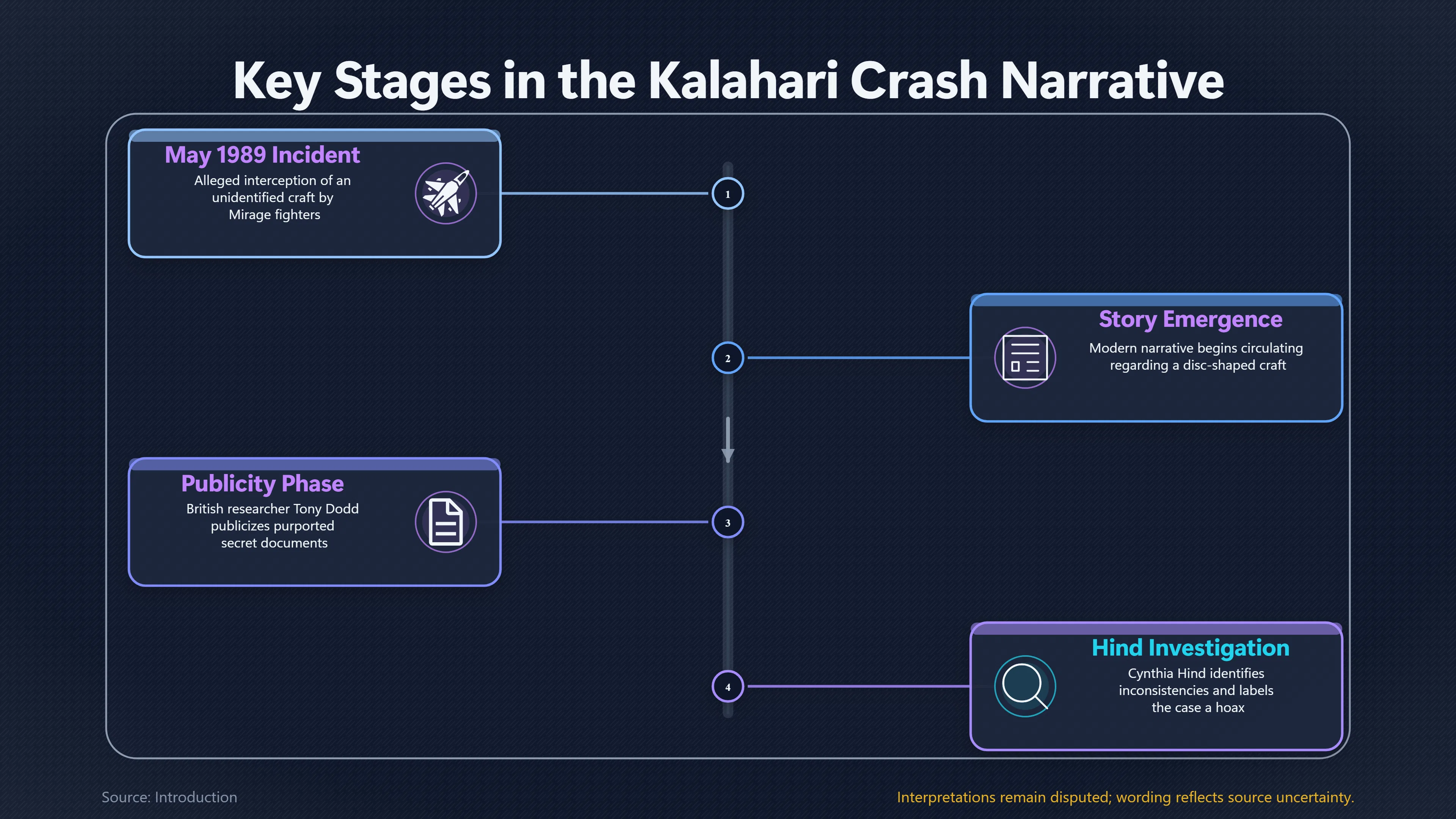 Key Stages in the Kalahari Crash Narrative

May 1989 Incident
Alleged interception of an unidentified craft by Mirage fighters

1

Story Emergence
Modern narrative begins circulating regarding a disc-shaped craft

2

Publicity Phase
British researcher Tony Dodd publicizes purported secret documents

3

Hind Investigation
Cynthia Hind identifies inconsistencies and labels the case a hoax

4

Source: Introduction

Interpretations remain disputed; wording reflects source uncertainty.